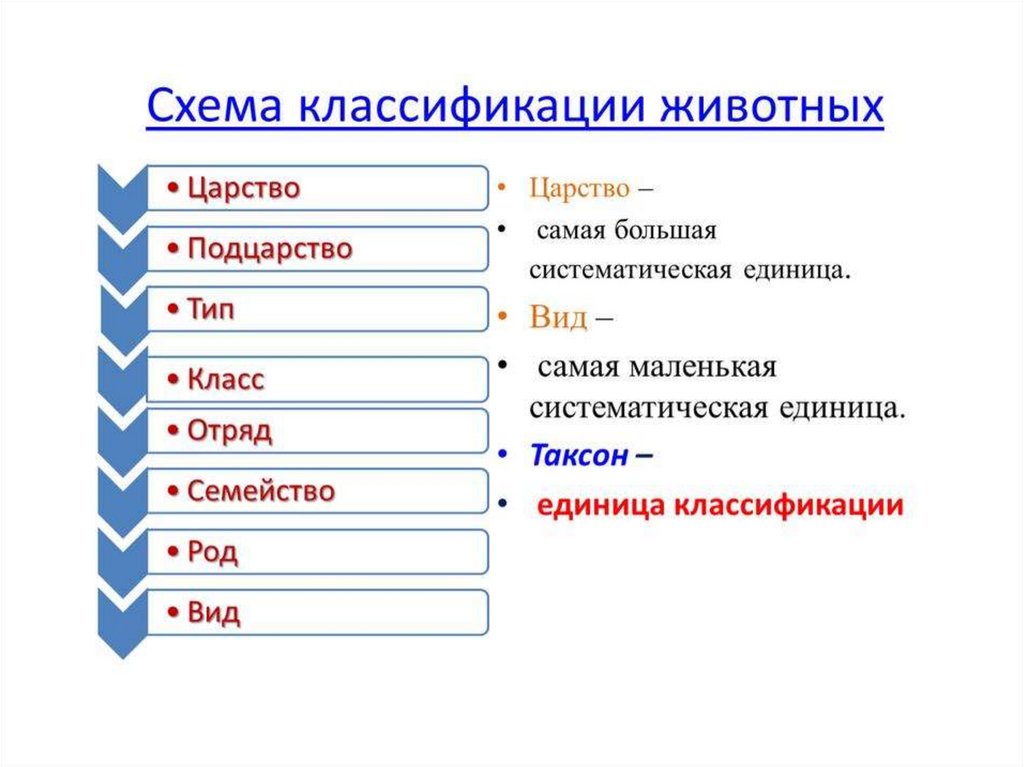 Схема классификации животных

• Царство
• Подцарство
• Тип
• Класс
• Отряд
• Семейство
• Род
• Вид

• Царство –
• самая большая систематическая единица.
• Вид –
• самая маленькая систематическая единица.
• Таксон –
• единица классификации